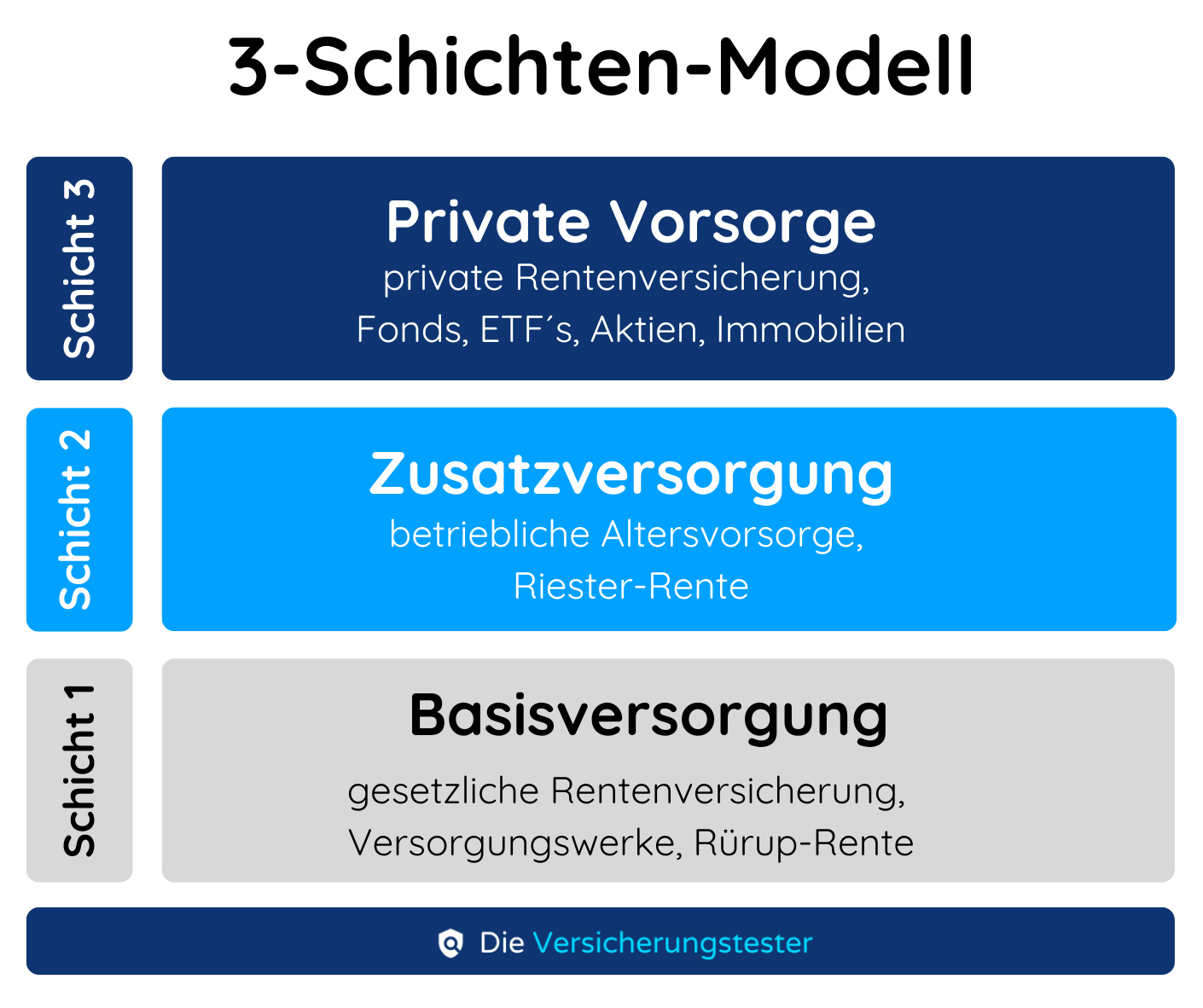 3-Schichten-Modell

Schicht 3

Private Vorsorge
private Rentenversicherung, Fonds, ETF´s, Aktien, Immobilien

Schicht 2

Zusatzversorgung
betriebliche Altersvorsorge, Riester-Rente

Schicht 1

Basisversorgung
gesetzliche Rentenversicherung, Versorgungswerke, Rürup-Rente

Die Versicherungstester